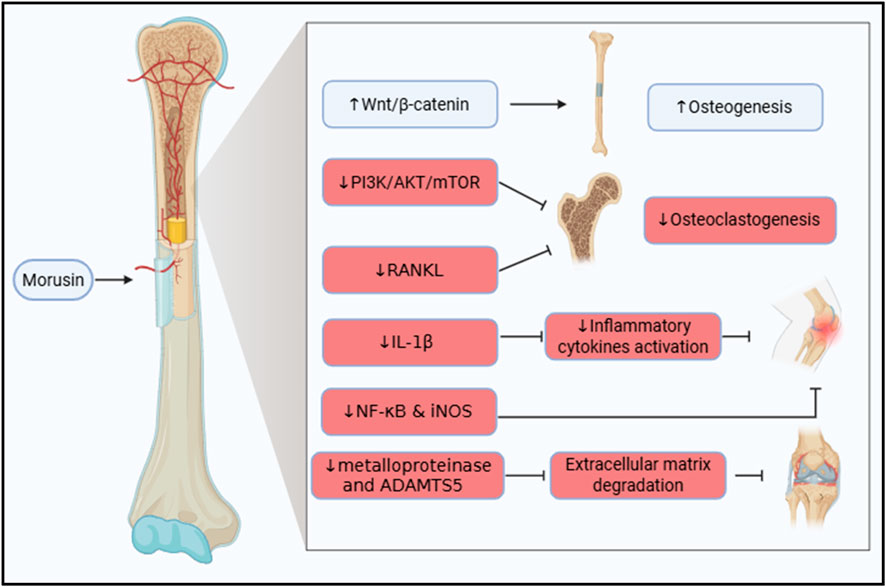 Morusin

↑Wnt/β-catenin

↑Osteogenesis

↓PI3K/AKT/mTOR

↓Osteoclastogenesis

↓RANKL

↓IL-1β

↓Inflammatory cytokines activation

↓NF-κB & iNOS

↓metalloproteinase and ADAMTS5

Extracellular matrix degradation